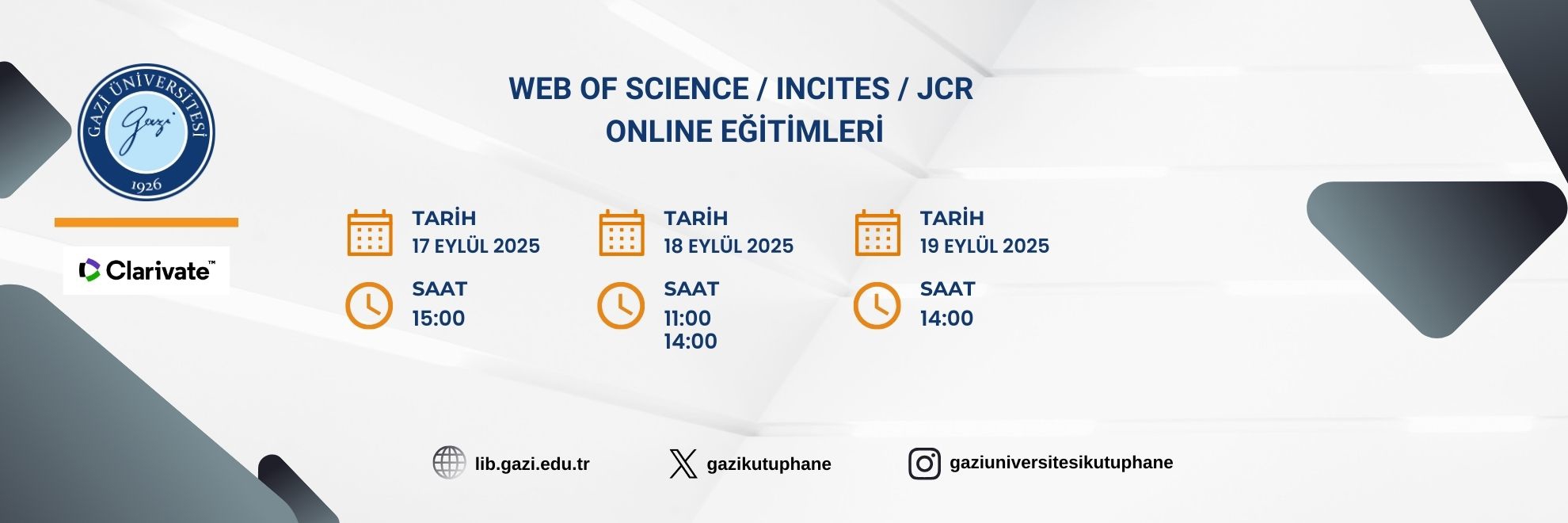 GAZİ ÜNİVERSİTESİ
Gazi
1926

Clarivate™

WEB OF SCIENCE / INCITES / JCR
ONLINE EĞİTİMLERİ

TARİH
17 EYLÜL 2025
SAAT
15:00

TARİH
18 EYLÜL 2025
SAAT
11:00
14:00

TARİH
19 EYLÜL 2025
SAAT
14:00

lib.gazi.edu.tr
gazikutuphane
gaziuniversitesikutuphane